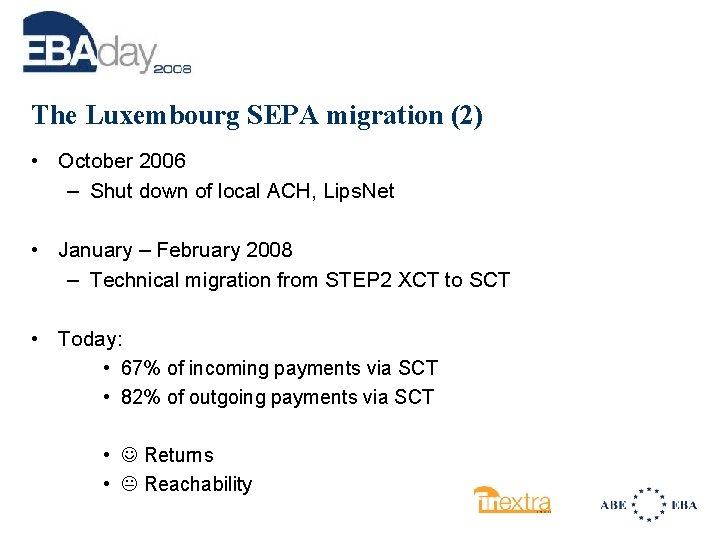 EBAday 2008

The Luxembourg SEPA migration (2)

• October 2006
– Shut down of local ACH, LipsNet

• January – February 2008
– Technical migration from STEP2 XCT to SCT

• Today:
• 67% of incoming payments via SCT
• 82% of outgoing payments via SCT

• ☺ Returns
• ☹ Reachability

finextra

ABE EBA